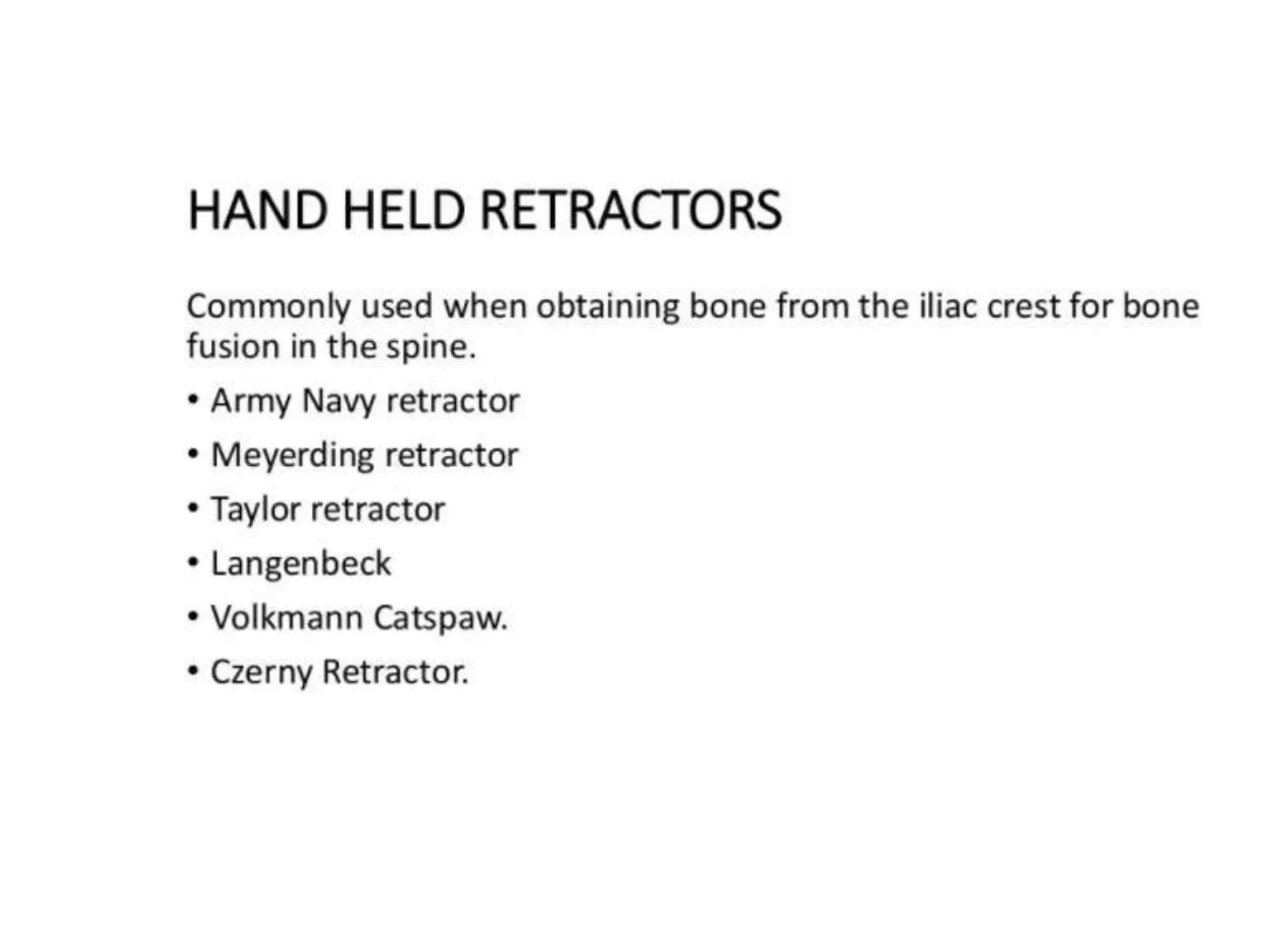 HAND HELD RETRACTORS

Commonly used when obtaining bone from the iliac crest for bone fusion in the spine.

• Army Navy retractor
• Meyerding retractor
• Taylor retractor
• Langenbeck
• Volkmann Catspaw.
• Czerny Retractor.